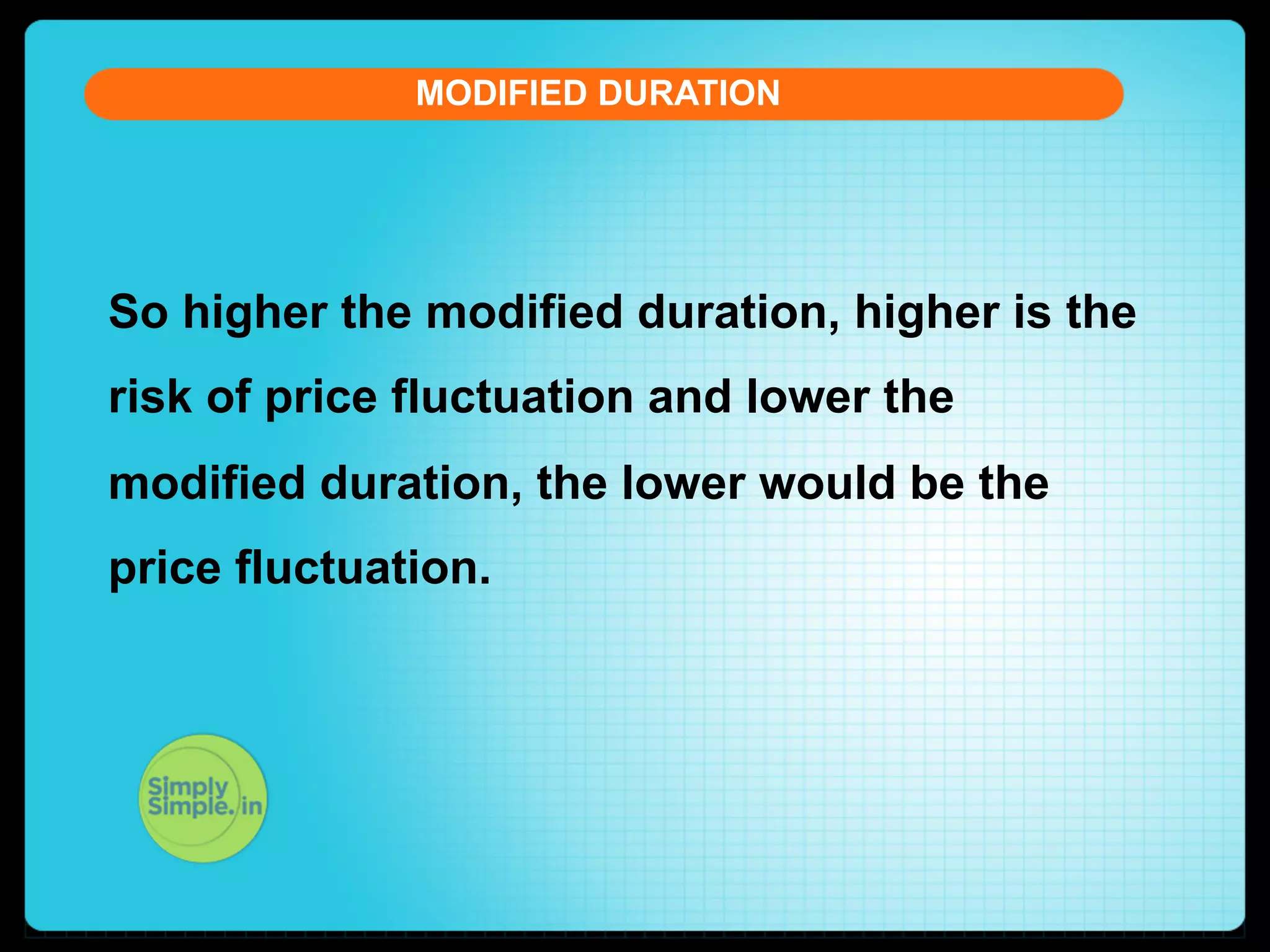 MODIFIED DURATION

So higher the modified duration, higher is the risk of price fluctuation and lower the modified duration, the lower would be the price fluctuation.

Simply Simple.in